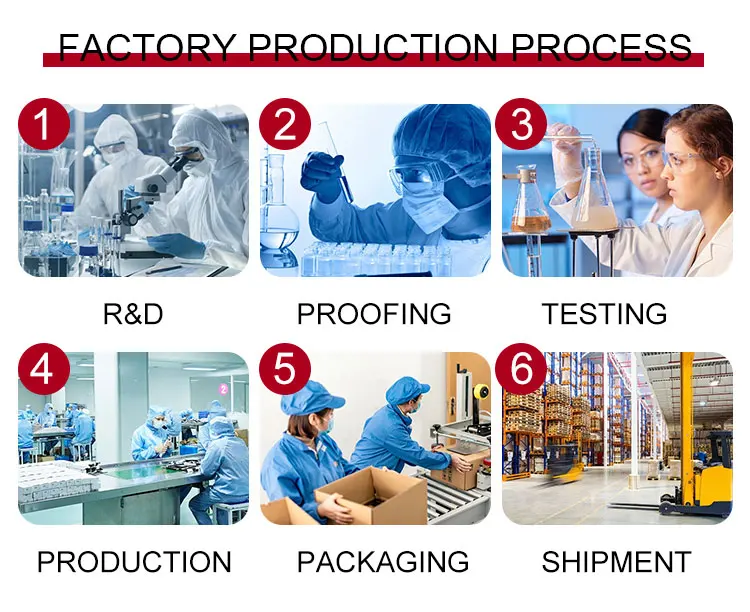 FACTORY PRODUCTION PROCESS

1

R&D

2

PROOFING

3

TESTING

4

PRODUCTION

5

PACKAGING

6

SHIPMENT